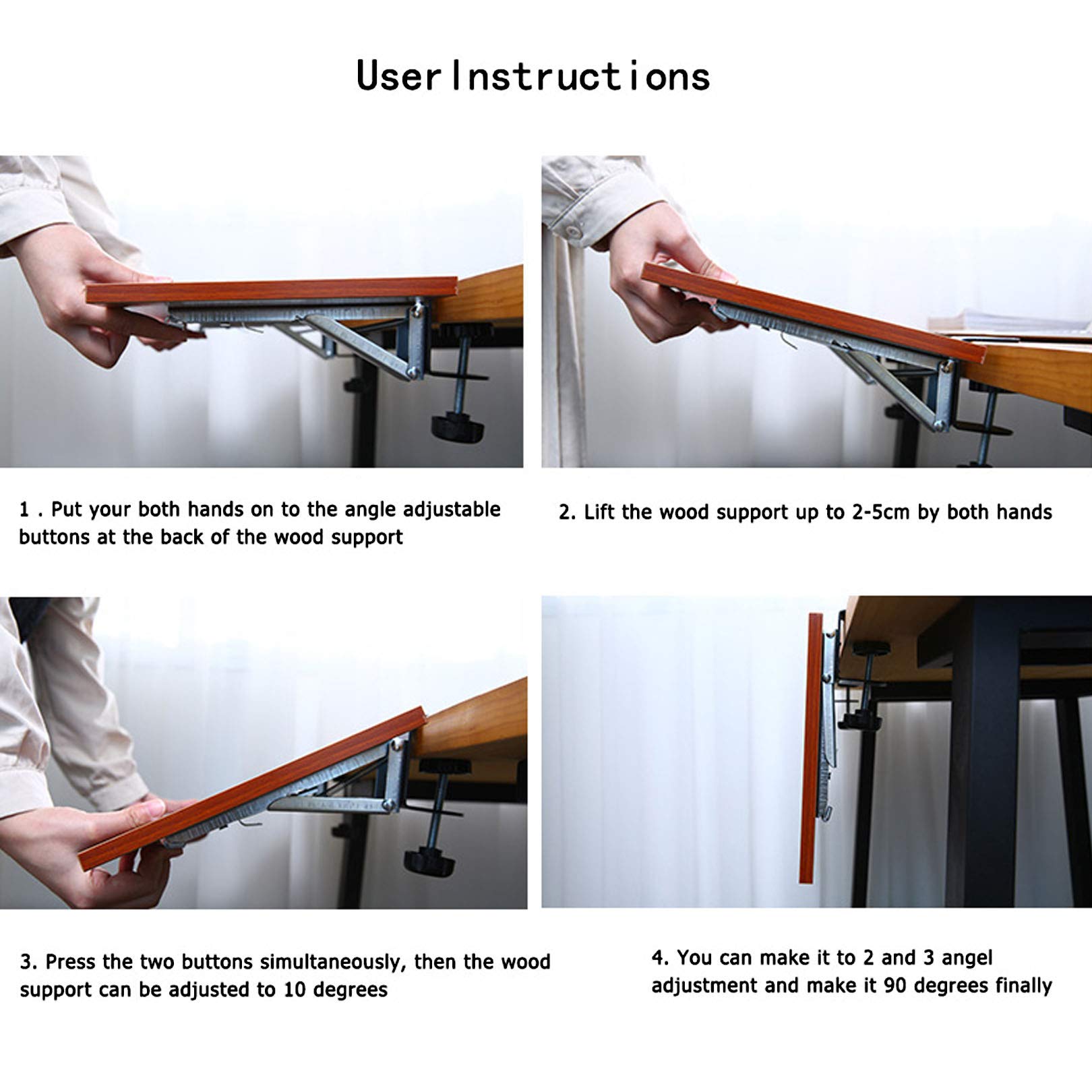 User Instructions

1 . Put your both hands on to the angle adjustable buttons at the back of the wood support

2. Lift the wood support up to 2-5cm by both hands

3. Press the two buttons simultaneously, then the wood support can be adjusted to 10 degrees

4. You can make it to 2 and 3 angel adjustment and make it 90 degrees finally